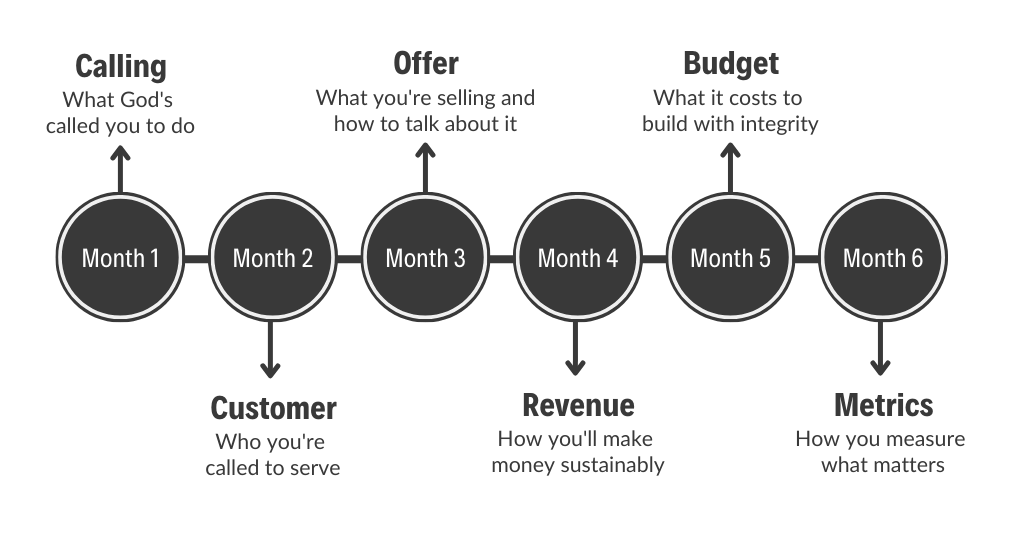 Calling
What God's called you to do

Offer
What you're selling and how to talk about it

Budget
What it costs to build with integrity

Month 1

Month 2

Month 3

Month 4

Month 5

Month 6

Customer
Who you're called to serve

Revenue
How you'll make money sustainably

Metrics
How you measure what matters